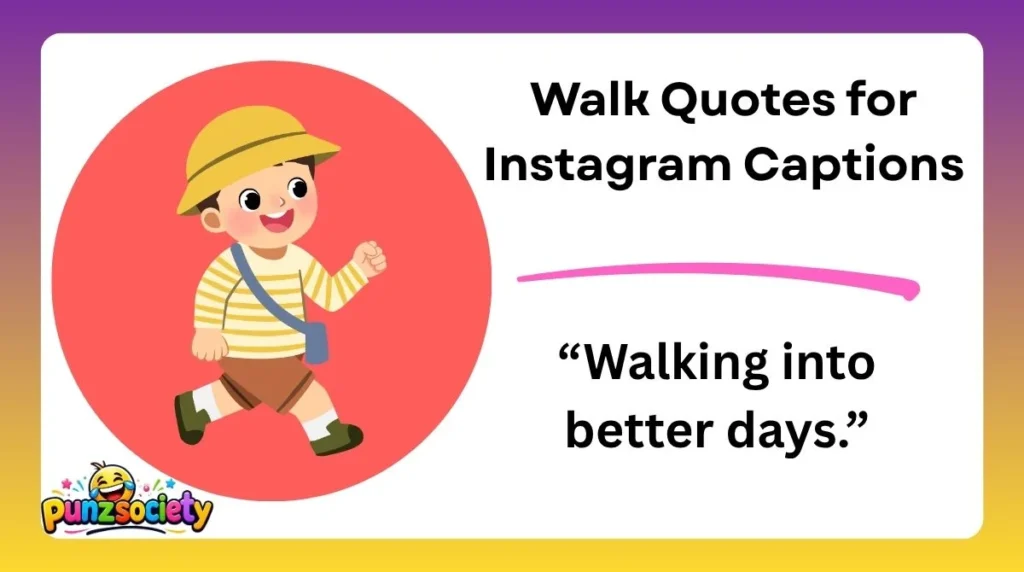 Walk Quotes for Instagram Captions

“Walking into better days.”

punzsociety